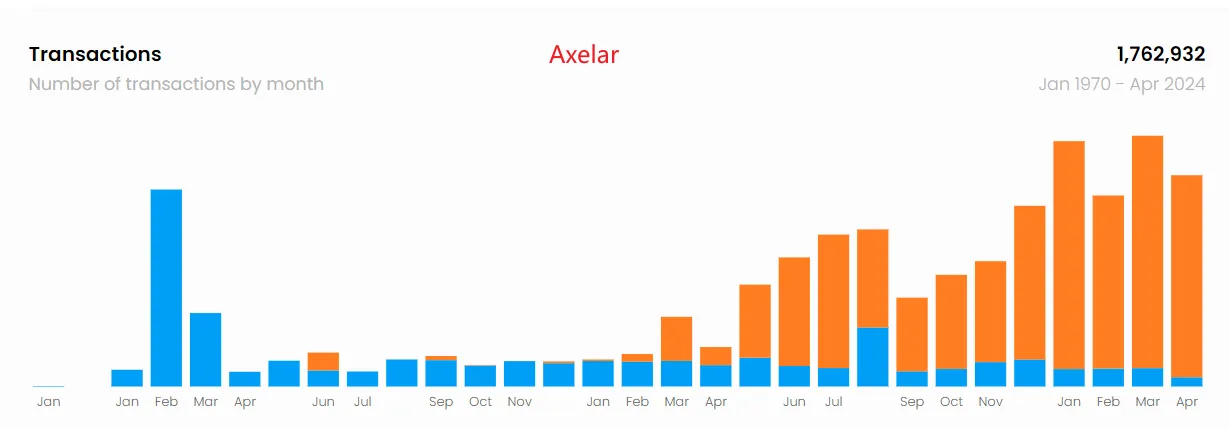 Transactions
Number of transactions by month

Axelar

1,762,932
Jan 1970 - Apr 2024

Jan Jan Feb Mar Apr Jun Jul Sep Oct Nov Jan Feb Mar Apr Jun Jul Sep Oct Nov Jan Feb Mar Apr